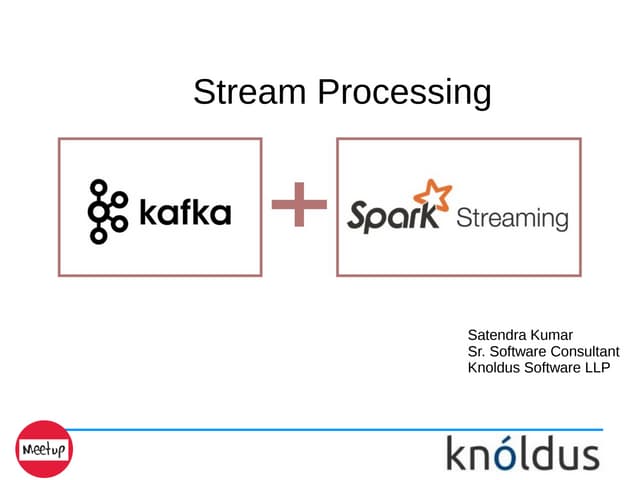 Stream Processing

kafka

+

Spark Streaming

Satendra Kumar
Sr. Software Consultant
Knoldus Software LLP

Meetup

knóldus